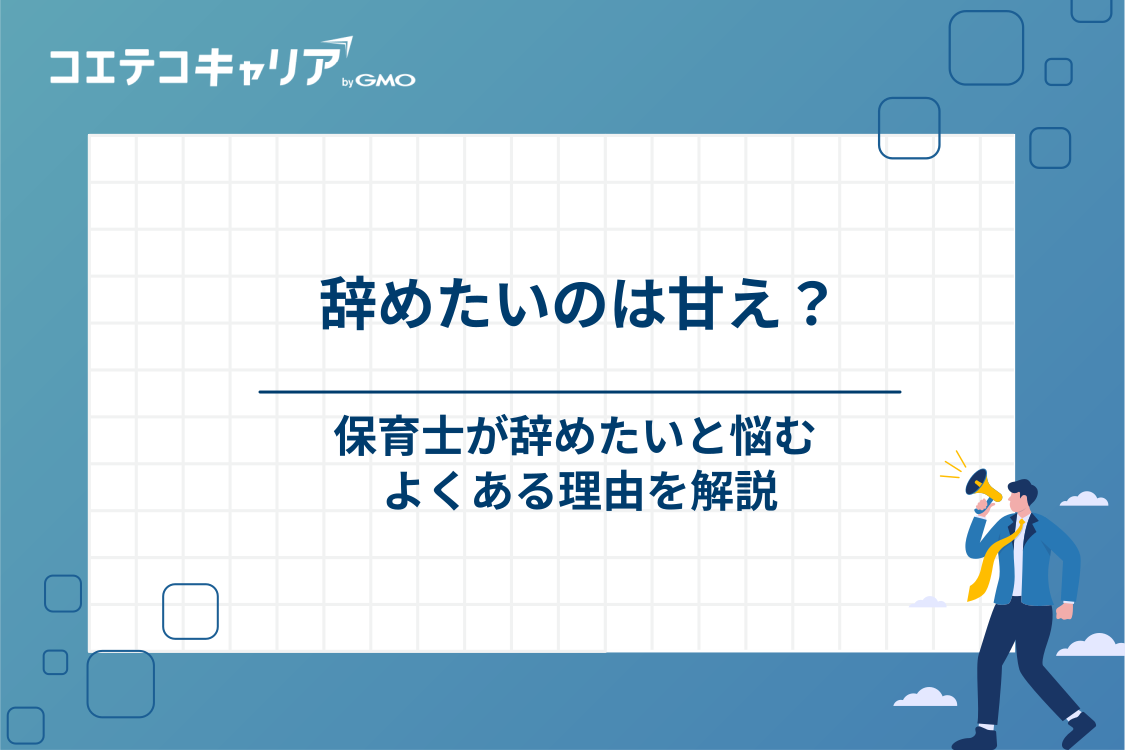 コエテコキャリア by GMO

辞めたいのは甘え？

保育士が辞めたいと悩む
よくある理由を解説